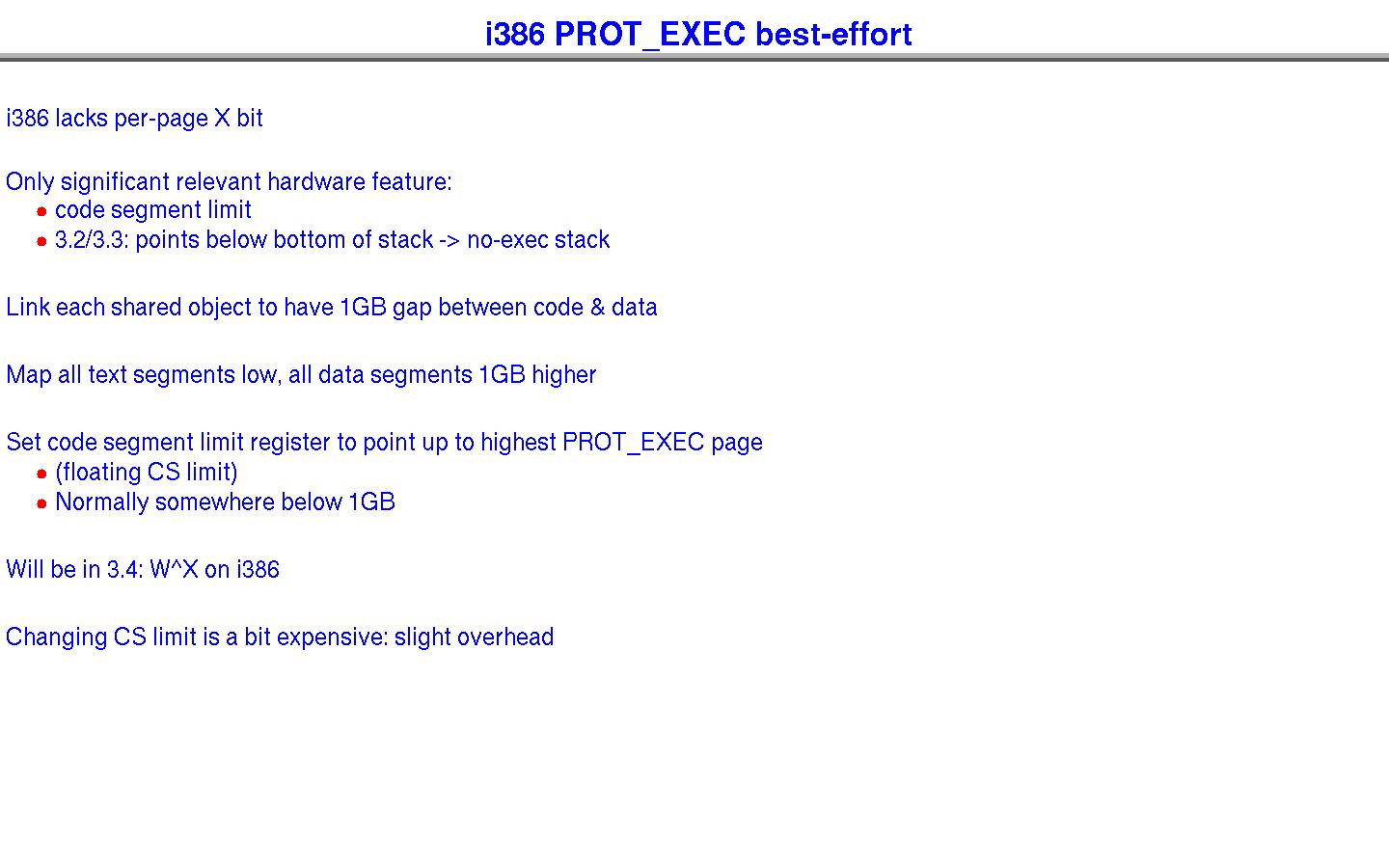 i386 PROT_EXEC best-effort

i386 lacks per-page X bit

Only significant relevant hardware feature:
- code segment limit
- 3.2/3.3: points below bottom of stack -> no-exec stack

Link each shared object to have 1GB gap between code & data

Map all text segments low, all data segments 1GB higher

Set code segment limit register to point up to highest PROT_EXEC page
- (floating CS limit)
- Normally somewhere below 1GB

Will be in 3.4: W^X on i386

Changing CS limit is a bit expensive: slight overhead